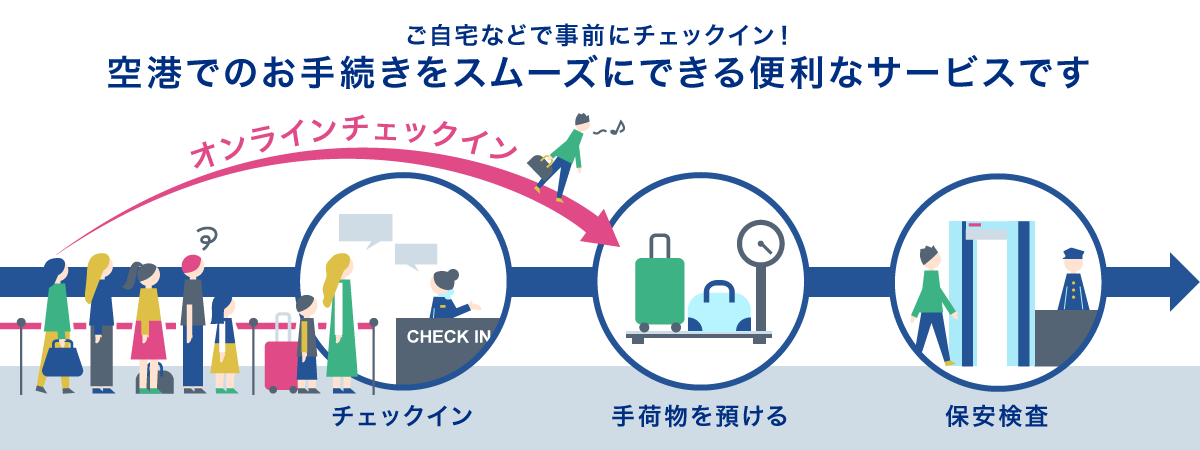 ご自宅などで事前にチェックイン！
空港でのお手続きをスムーズにできる便利なサービスです

オンラインチェックイン

CHECK IN

チェックイン

手荷物を預ける

保安検査